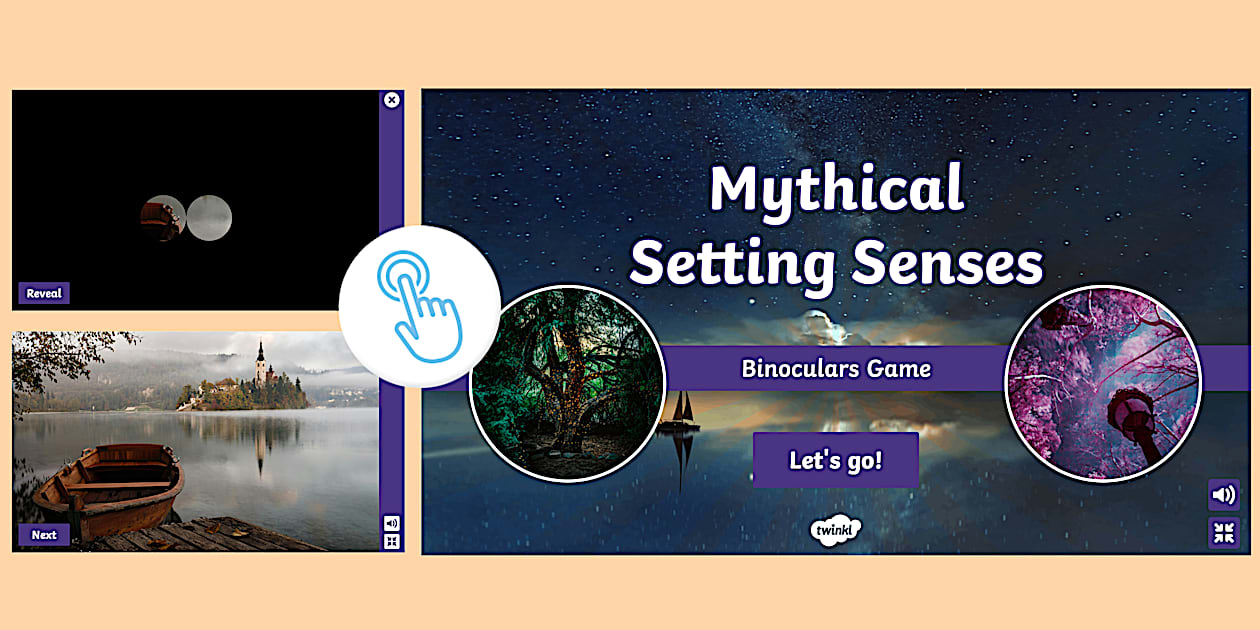 Reveal

Next

Mythical Setting Senses

Binoculars Game

Let's go!

twinkl